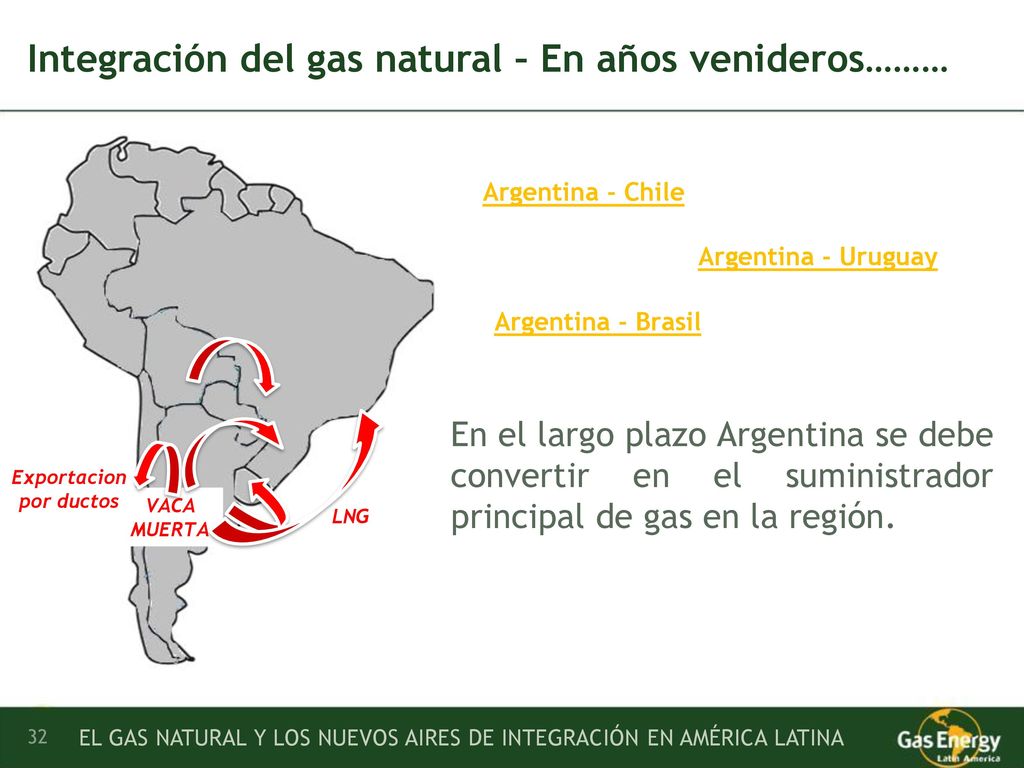 Integración del gas natural – En años venideros………

Argentina - Chile

Argentina - Uruguay

Argentina - Brasil

Exportacion por ductos

VACA MUERTA

LNG

En el largo plazo Argentina se debe convertir en el suministrador principal de gas en la región.

32

EL GAS NATURAL Y LOS NUEVOS AIRES DE INTEGRACIÓN EN AMÉRICA LATINA

Gas Energy Latin America